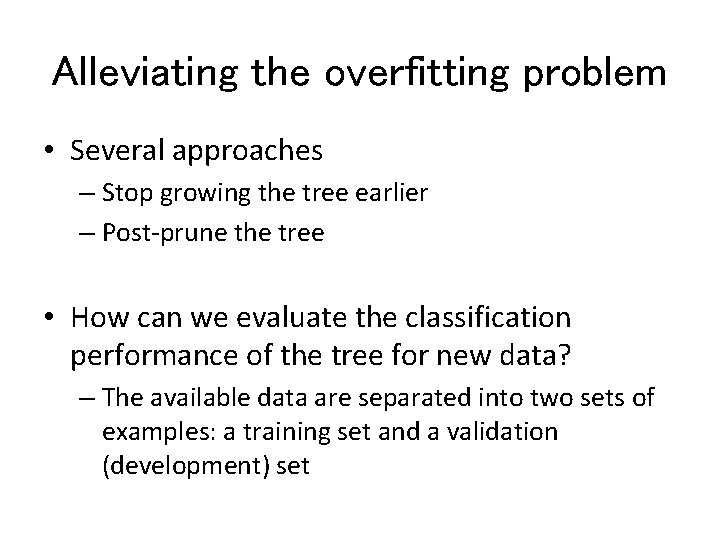 Alleviating the overfitting problem

• Several approaches
– Stop growing the tree earlier
– Post-prune the tree

• How can we evaluate the classification performance of the tree for new data?
– The available data are separated into two sets of examples: a training set and a validation (development) set